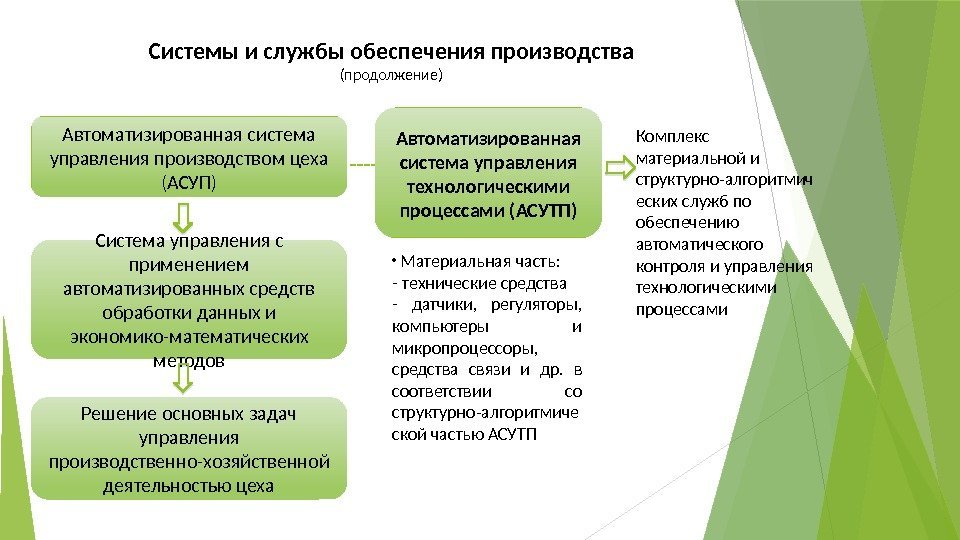 Системы и службы обеспечения производства
(продолжение)

Автоматизированная система управления производством цеха (АСУП)

Система управления с применением автоматизированных средств обработки данных и экономико-математических методов

Решение основных задач управления производственно-хозяйственной деятельностью цеха

Автоматизированная система управления технологическими процессами (АСУТП)

• Материальная часть:
- технические средства
- датчики, регуляторы, компьютеры и микропроцессоры, средства связи и др. в соответствии со структурно-алгоритмической частью АСУТП

Комплекс материальной и структурно-алгоритмических служб по обеспечению автоматического контроля и управления технологическими процессами